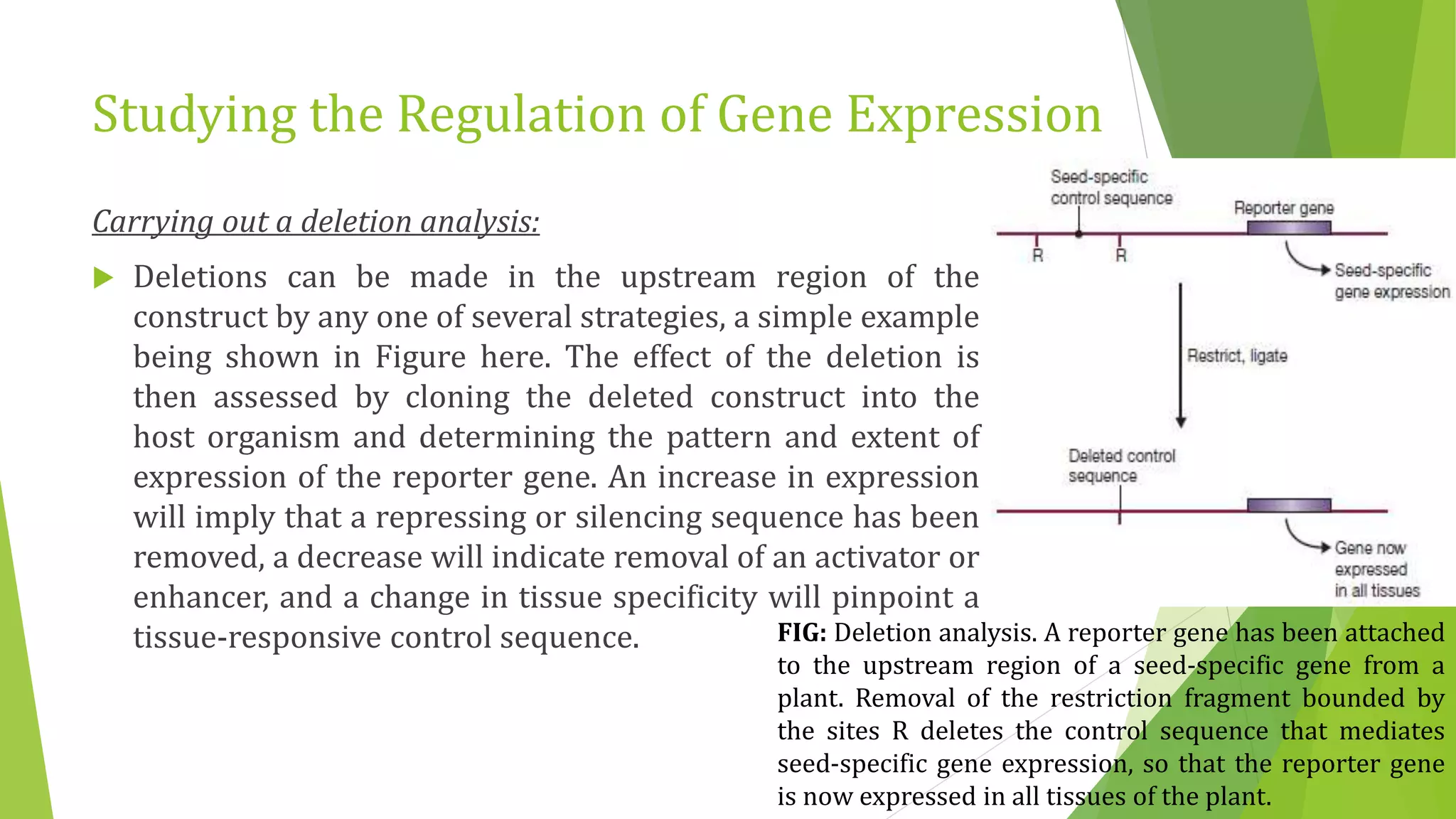 Studying the Regulation of Gene Expression

Carrying out a deletion analysis:

Deletions can be made in the upstream region of the construct by any one of several strategies, a simple example being shown in Figure here. The effect of the deletion is then assessed by cloning the deleted construct into the host organism and determining the pattern and extent of expression of the reporter gene. An increase in expression will imply that a repressing or silencing sequence has been removed, a decrease will indicate removal of an activator or enhancer, and a change in tissue specificity will pinpoint a tissue-responsive control sequence.

Seed-specific control sequence

Reporter gene

R

R

Seed-specific gene expression

Restrict, ligate

Deleted control sequence

Gene now expressed in all tissues

FIG: Deletion analysis. A reporter gene has been attached to the upstream region of a seed-specific gene from a plant. Removal of the restriction fragment bounded by the sites R deletes the control sequence that mediates seed-specific gene expression, so that the reporter gene is now expressed in all tissues of the plant.